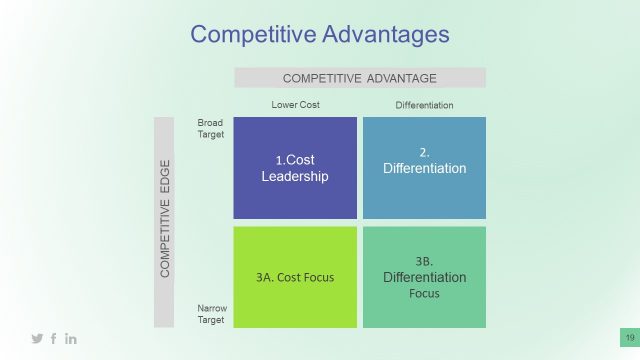 Competitive Advantages

COMPETITIVE ADVANTAGE

Lower Cost

Differentiation

COMPETITIVE EDGE

Broad Target

1.Cost Leadership

2. Differentiation

3A. Cost Focus

3B. Differentiation Focus

Narrow Target

19